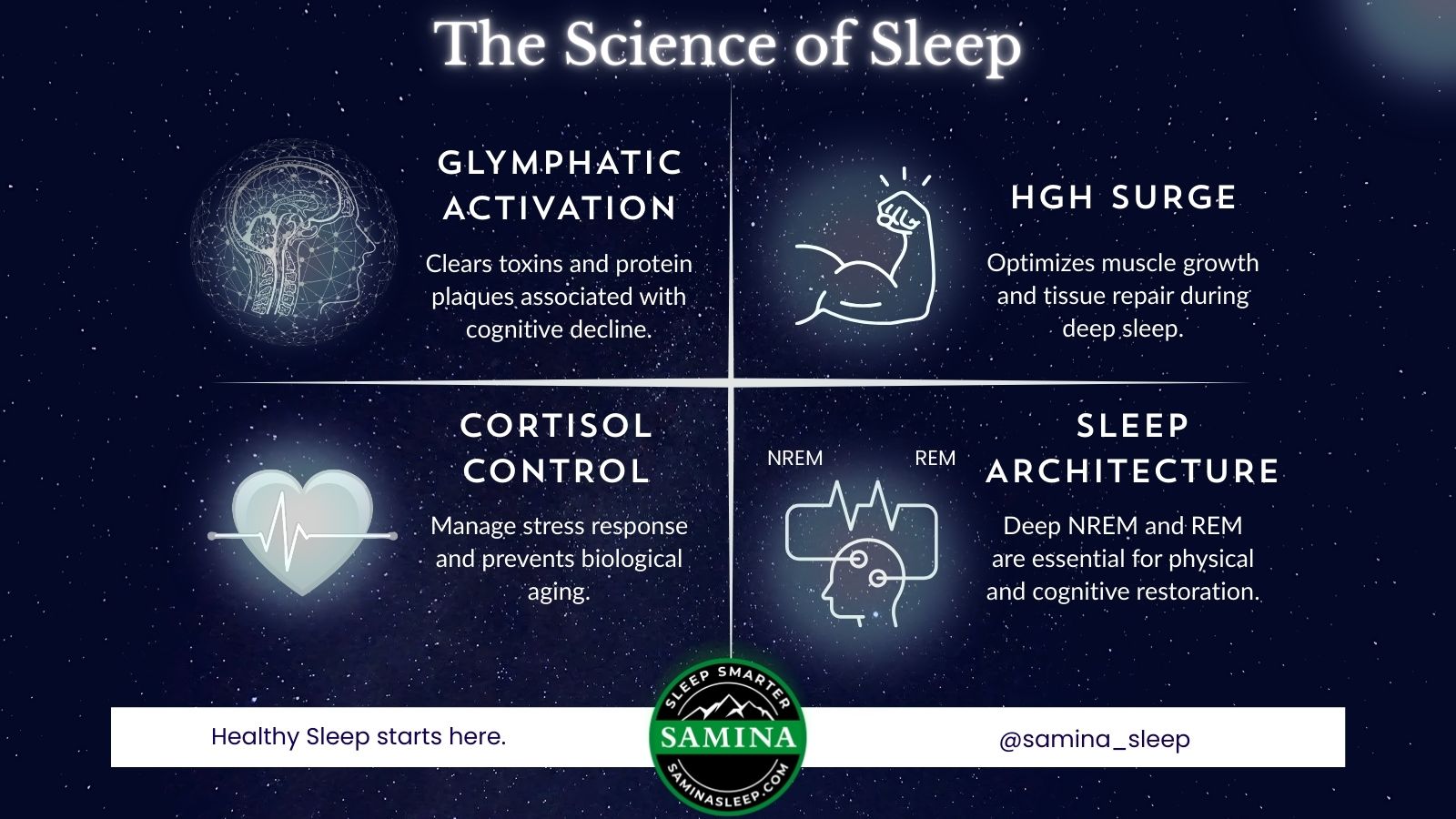 The Science of Sleep

GLYMPHATIC ACTIVATION

Clears toxins and protein plaques associated with cognitive decline.

HGH SURGE

Optimizes muscle growth and tissue repair during deep sleep.

CORTISOL CONTROL

Manage stress response and prevents biological aging.

NREM

REM

SLEEP ARCHITECTURE

Deep NREM and REM are essential for physical and cognitive restoration.

Healthy Sleep starts here.

SLEEP SMARTER

SAMINA

SAMINASLEEP.COM

@samina_sleep